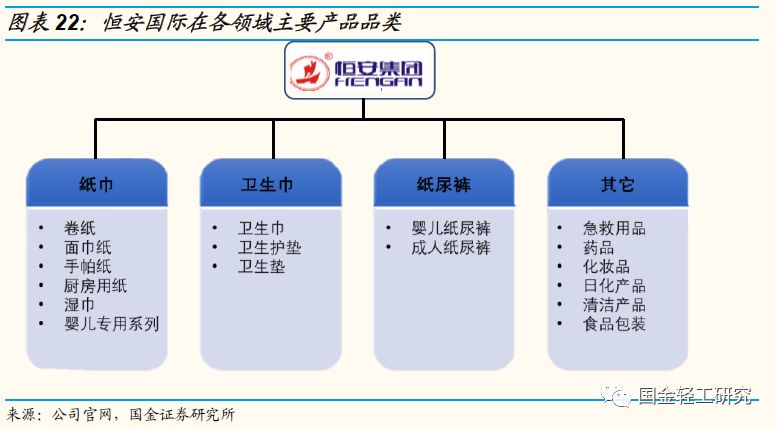 图表 22：恒安国际在各领域主要产品品类

恒安集团
HENGAN

纸巾
• 卷纸
• 面巾纸
• 手帕纸
• 厨房用纸
• 湿巾
• 婴儿专用系列

卫生巾
• 卫生巾
• 卫生护垫
• 卫生垫

纸尿裤
• 婴儿纸尿裤
• 成人纸尿裤

其它
• 急救用品
• 药品
• 化妆品
• 日化产品
• 清洁产品
• 食品包装

国金轻工研究

来源：公司官网，国金证券研究所